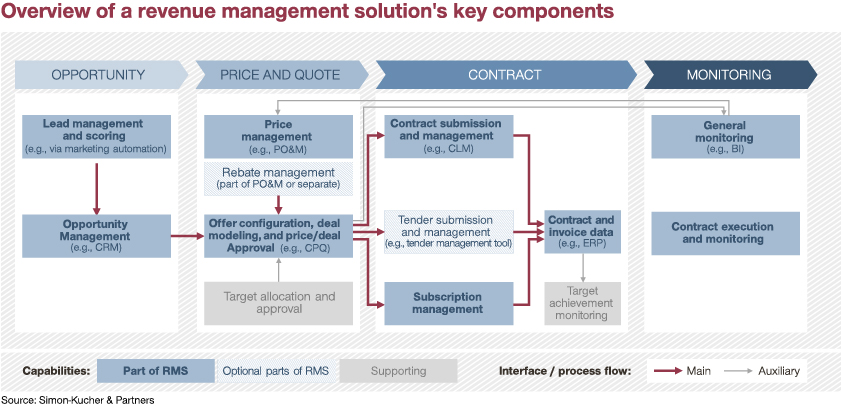 Overview of a revenue management solution's key components

OPPORTUNITY

PRICE AND QUOTE

CONTRACT

MONITORING

Lead management and scoring (e.g., via marketing automation)

Opportunity Management (e.g., CRM)

Price management (e.g., PO&M)

Rebate management (part of PO&M or separate)

Offer configuration, deal modeling, and price/deal Approval (e.g., CPQ)

Target allocation and approval

Contract submission and management (e.g., CLM)

Tender submission and management (e.g., tender management tool)

Subscription management

Contract and invoice data (e.g., ERP)

Target achievement monitoring

General monitoring (e.g., BI)

Contract execution and monitoring

Capabilities: Part of RMS Optional parts of RMS Supporting

Interface / process flow: Main Auxiliary

Source: Simon-Kucher & Partners